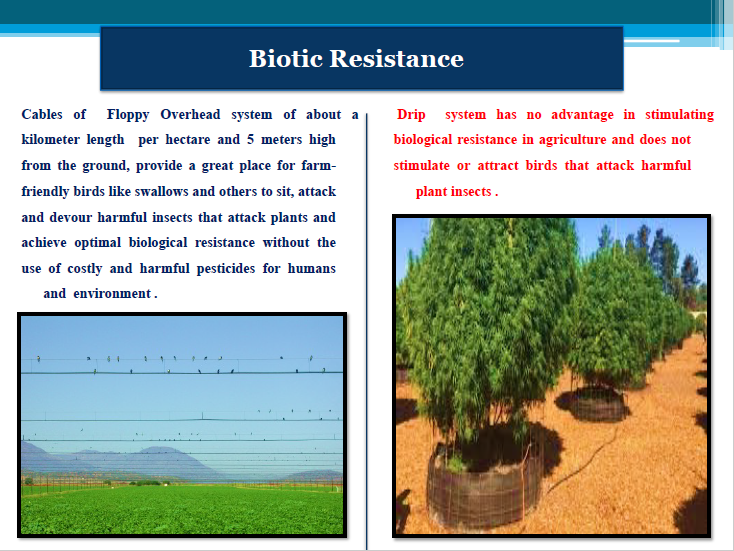 Biotic Resistance

Cables of Floppy Overhead system of about a kilometer length per hectare and 5 meters high from the ground, provide a great place for farm-friendly birds like swallows and others to sit, attack and devour harmful insects that attack plants and achieve optimal biological resistance without the use of costly and harmful pesticides for humans and environment .

Drip system has no advantage in stimulating biological resistance in agriculture and does not stimulate or attract birds that attack harmful plant insects .